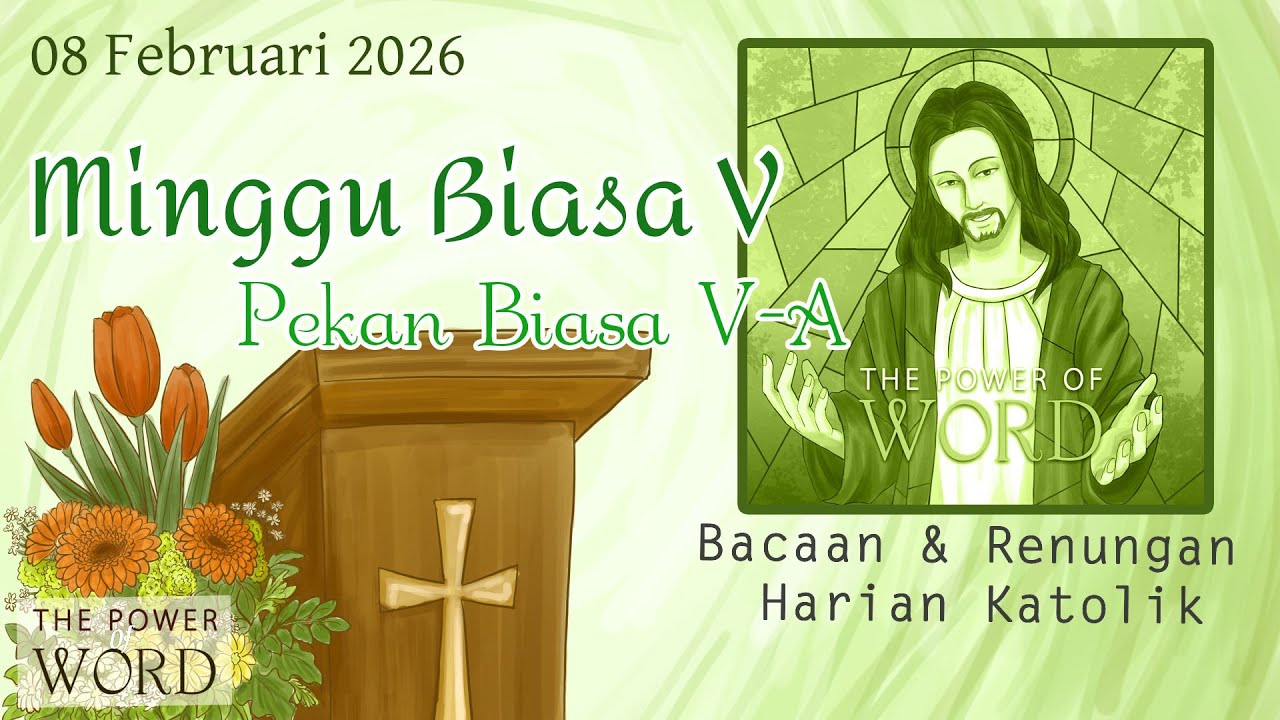 08 Februari 2026

Minggu Biasa V

Pekan Biasa V-A

THE POWER OF WORD

Bacaan & Renungan Harian Katolik

THE POWER of WORD